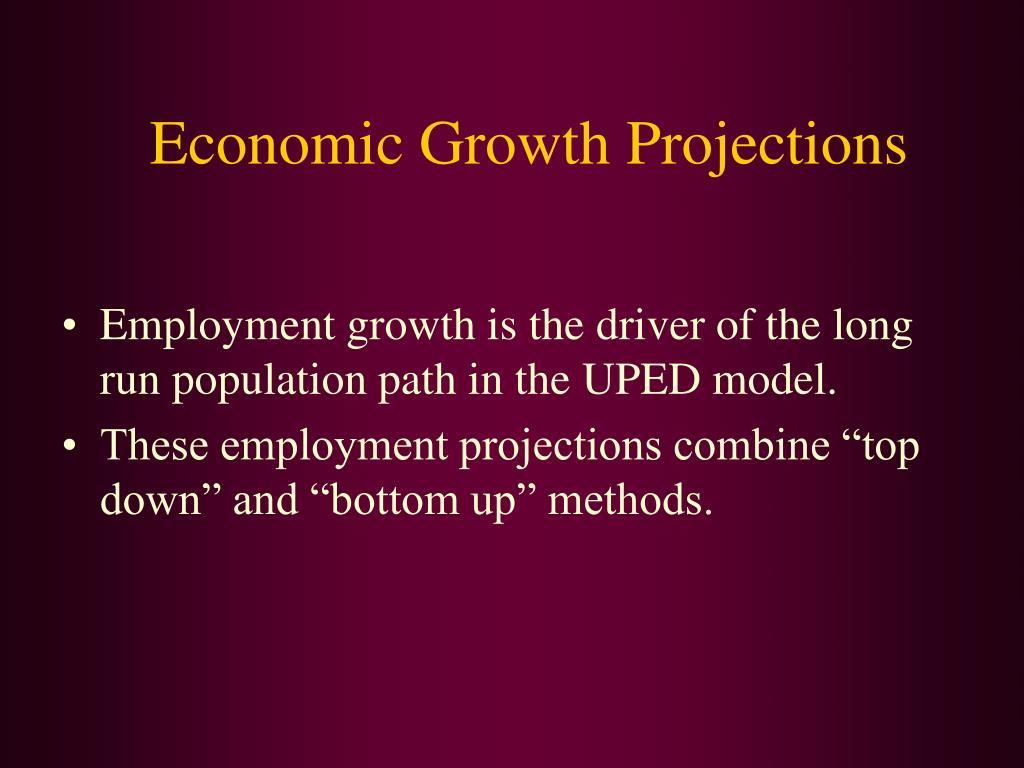 Economic Growth Projections

• Employment growth is the driver of the long run population path in the UPED model.
• These employment projections combine “top down” and “bottom up” methods.